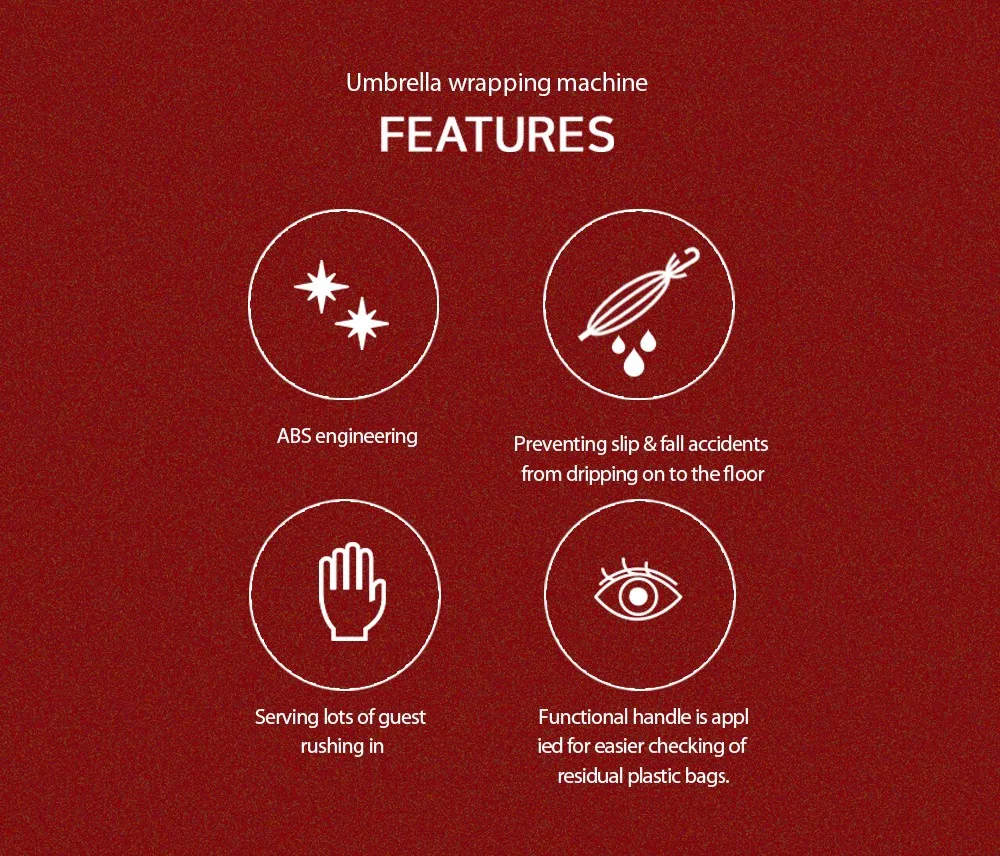 Umbrella wrapping machine

FEATURES

ABS engineering

Preventing slip & fall accidents from dripping on to the floor

Serving lots of guest rushing in

Functional handle is appl ied for easier checking of residual plastic bags.